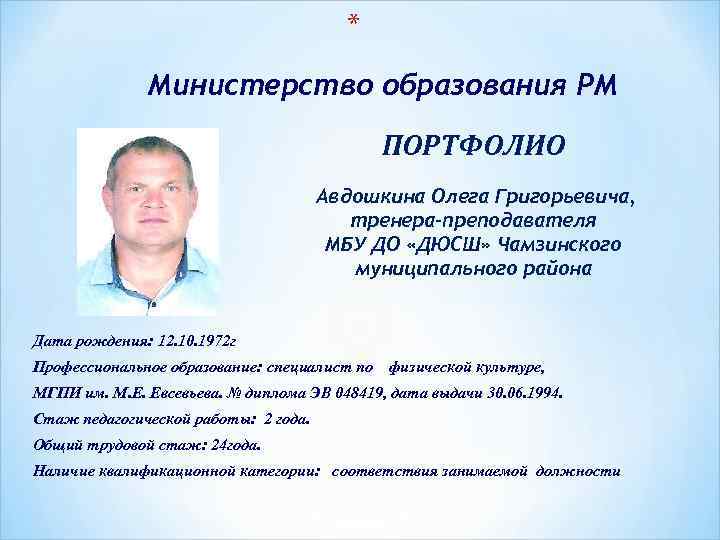 *

Министерство образования РМ

ПОРТФОЛИО

Авдошкина Олега Григорьевича, тренера-преподавателя МБУ ДО «ДЮСШ» Чамзинского муниципального района

Дата рождения: 12.10.1972г

Профессиональное образование: специалист по физической культуре, МГПИ им. М.Е. Евсевьева. № диплома ЭВ 048419, дата выдачи 30.06.1994.

Стаж педагогической работы: 2 года.

Общий трудовой стаж: 24года.

Наличие квалификационной категории: соответствия занимаемой должности